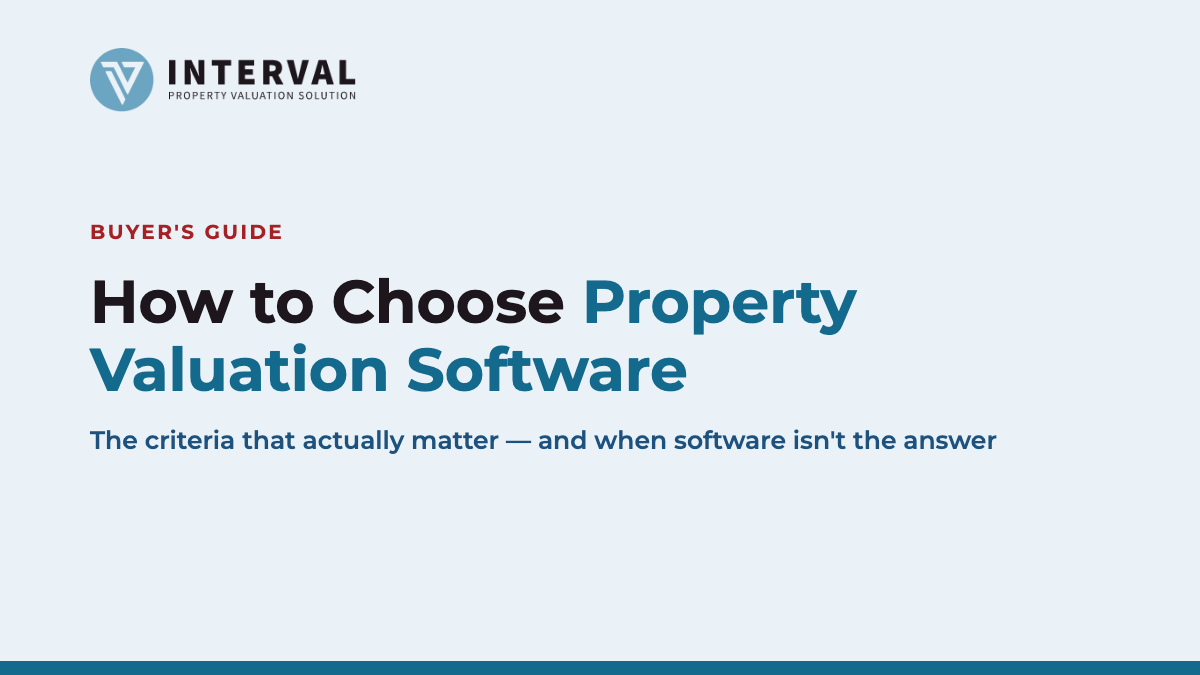 INTERVAL
PROPERTY VALUATION SOLUTION

BUYER'S GUIDE

How to Choose Property Valuation Software

The criteria that actually matter — and when software isn't the answer